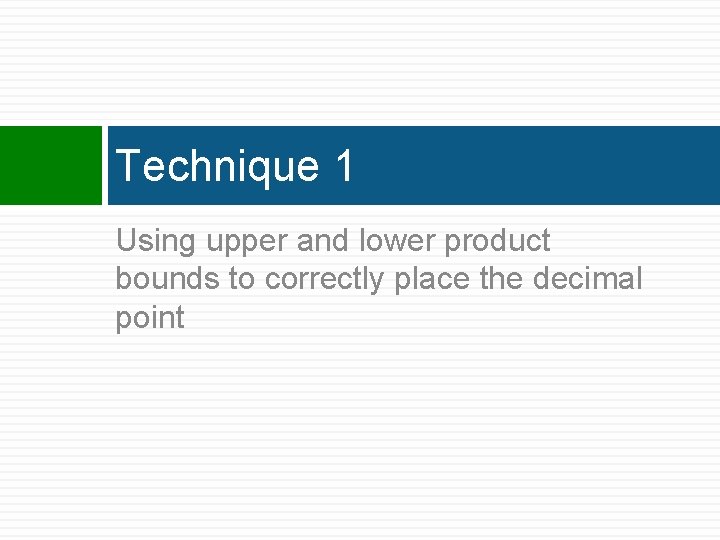 Technique 1

Using upper and lower product bounds to correctly place the decimal point